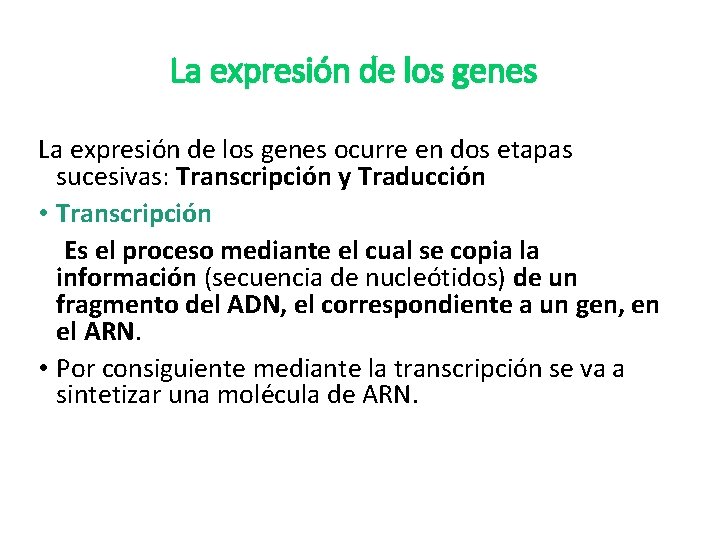 La expresión de los genes

La expresión de los genes ocurre en dos etapas sucesivas: Transcripción y Traducción

• Transcripción

Es el proceso mediante el cual se copia la información (secuencia de nucleótidos) de un fragmento del ADN, el correspondiente a un gen, en el ARN.

• Por consiguiente mediante la transcripción se va a sintetizar una molécula de ARN.